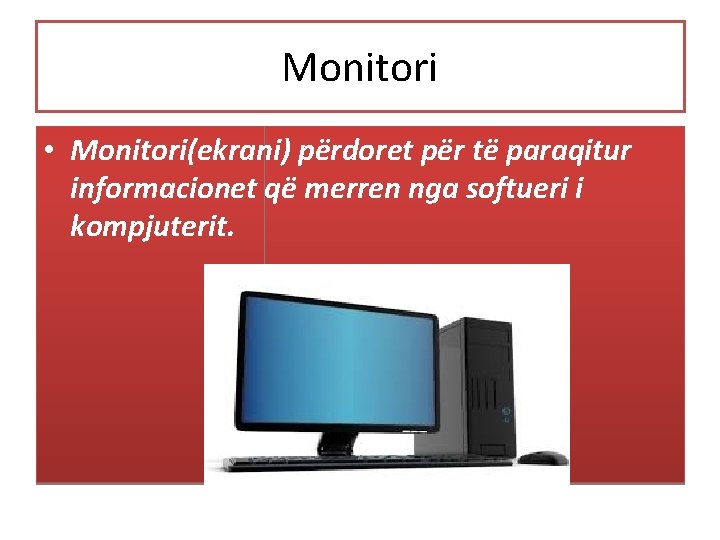 Monitori

• Monitori(ekrani) përdoret për të paraqitur informacionet që merren nga softueri i kompjuterit.